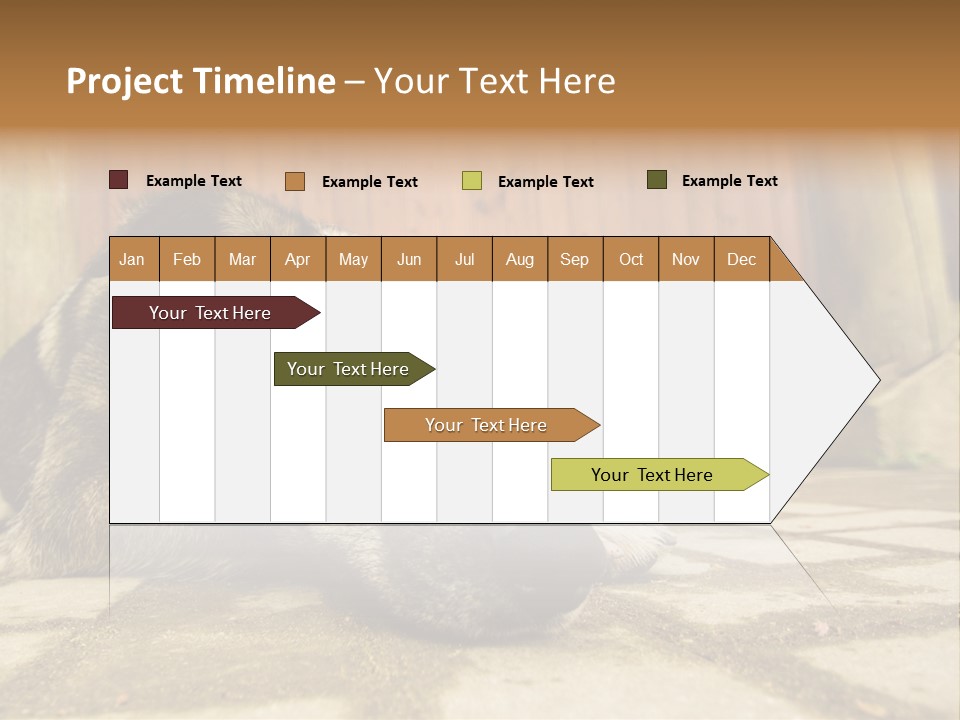 Project Timeline – Your Text Here

Example Text Example Text Example Text Example Text

| Jan | Feb | Mar | Apr | May | Jun | Jul | Aug | Sep | Oct | Nov | Dec |
|---|---|---|---|---|---|---|---|---|---|---|---|

Your Text Here

Your Text Here

Your Text Here

Your Text Here